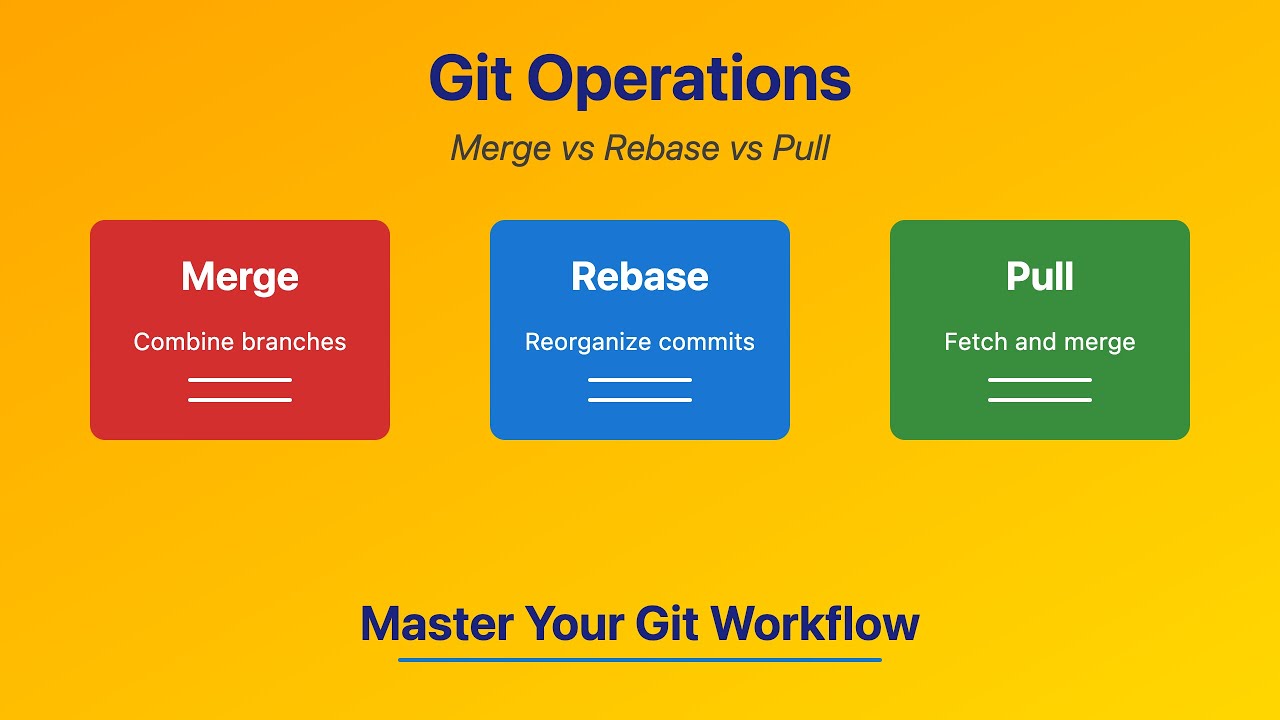 Git Operations

Merge vs Rebase vs Pull

Merge

Combine branches

Rebase

Reorganize commits

Pull

Fetch and merge

Master Your Git Workflow